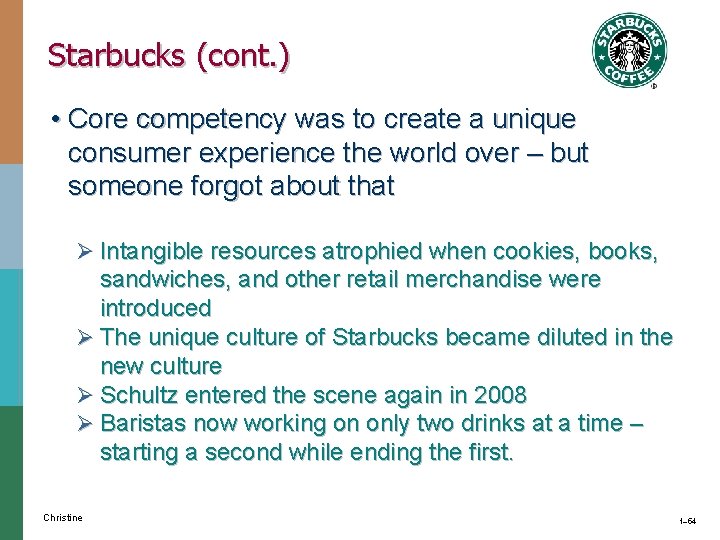 Starbucks (cont.)

STARBUCKS COFFEE

• Core competency was to create a unique consumer experience the world over – but someone forgot about that

➢ Intangible resources atrophied when cookies, books, sandwiches, and other retail merchandise were introduced
➢ The unique culture of Starbucks became diluted in the new culture
➢ Schultz entered the scene again in 2008
➢ Baristas now working on only two drinks at a time – starting a second while ending the first.

Christine

1–64